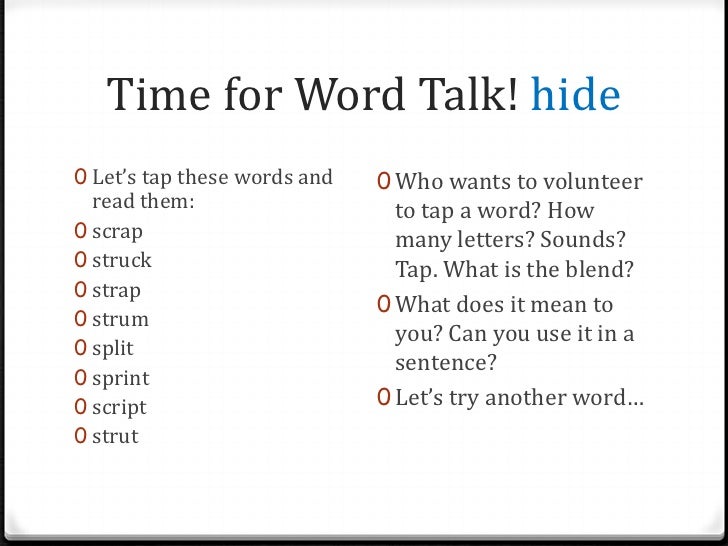 Time for Word Talk! hide

0 Let's tap these words and read them:
0 scrap
0 struck
0 strap
0 strum
0 split
0 sprint
0 script
0 strut

0 Who wants to volunteer to tap a word? How many letters? Sounds? Tap. What is the blend?
0 What does it mean to you? Can you use it in a sentence?
0 Let's try another word…